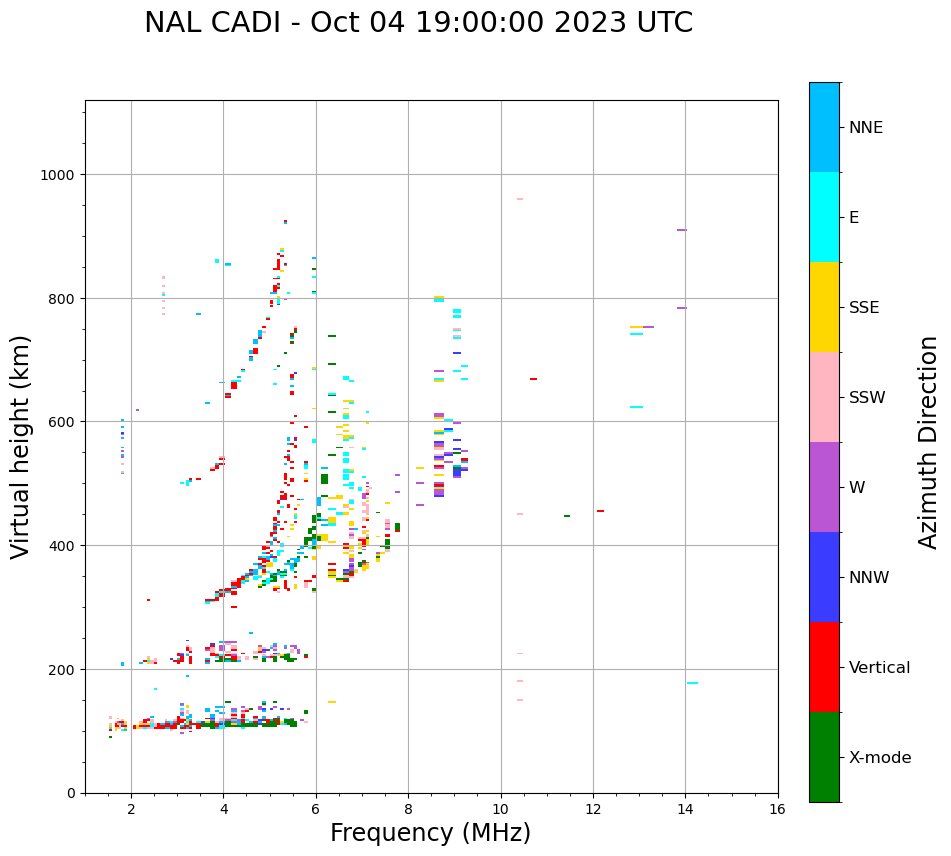 NAL CADI - Oct 04 19:00:00 2023 UTC

Virtual height (km)

1000
800
600
400
200
0

2
4
6
8
10
12
14
16

Frequency (MHz)

NNE
E
SSE
SSW
W
NNW
Vertical
X-mode

Azimuth Direction